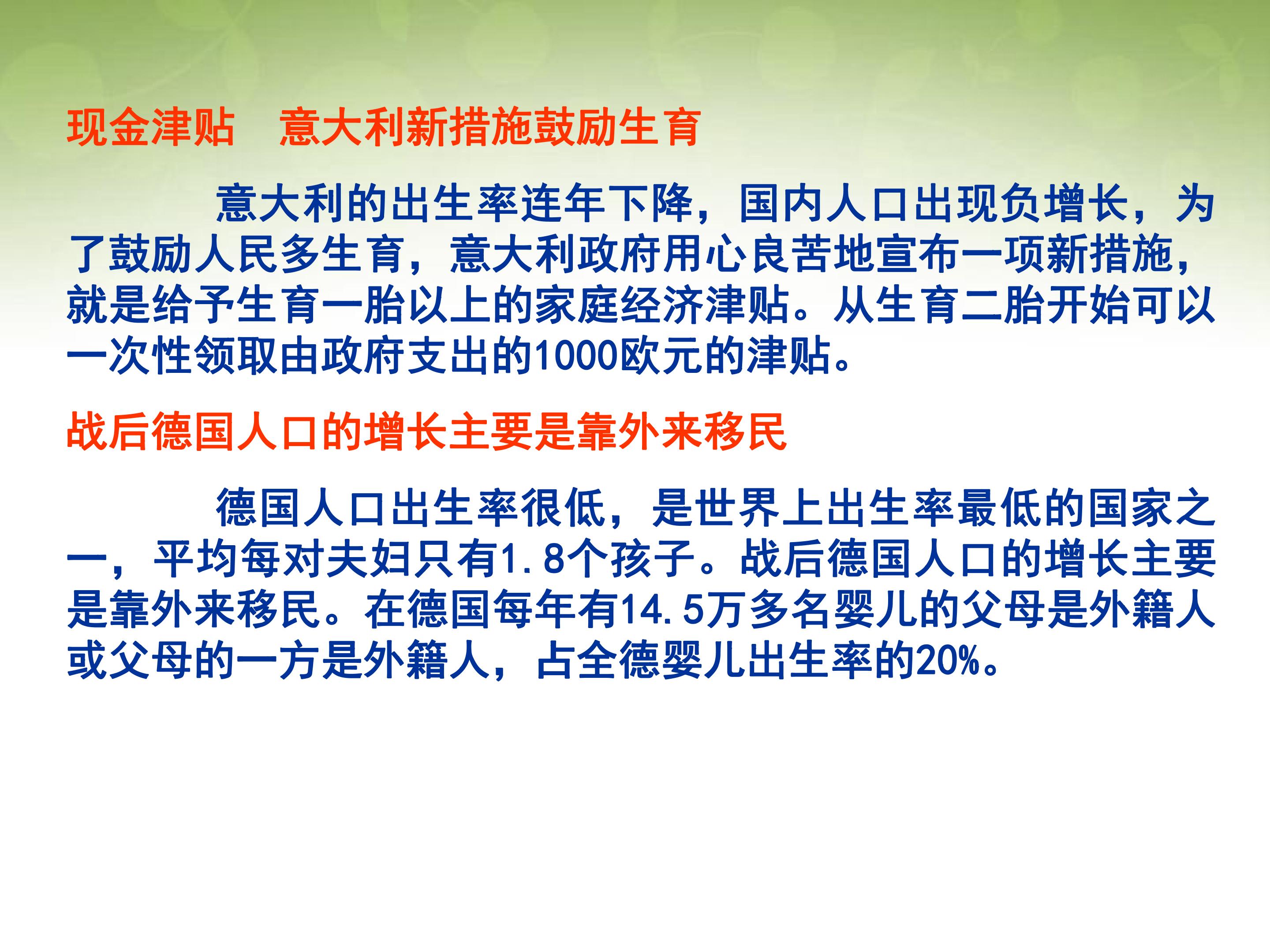 现金津贴 意大利新措施鼓励生育

意大利的出生率连年下降，国内人口出现负增长，为了鼓励人民多生育，意大利政府用心良苦地宣布一项新措施，就是给予生育一胎以上的家庭经济津贴。从生育二胎开始可以一次性领取由政府支出的1000欧元的津贴。

战后德国人口的增长主要是靠外来移民

德国人口出生率很低，是世界上出生率最低的国家之一，平均每对夫妇只有1.8个孩子。战后德国人口的增长主要是靠外来移民。在德国每年有14.5万多名婴儿的父母是外籍人或父母的一方是外籍人，占全德婴儿出生率的20%。